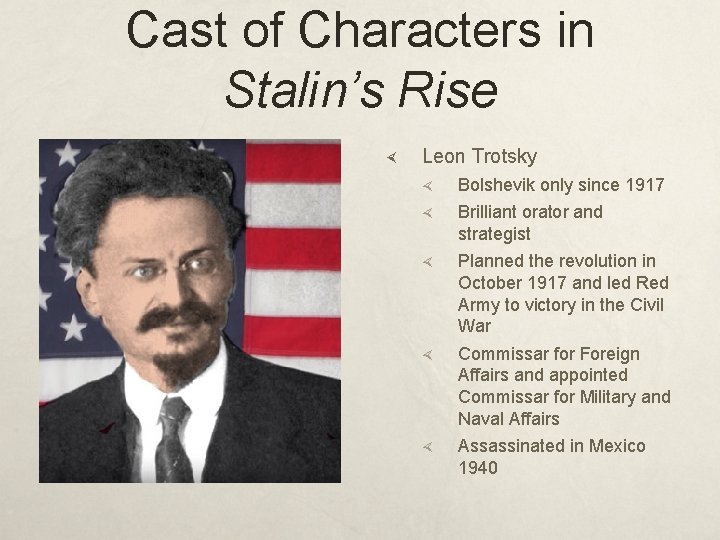 Cast of Characters in
Stalin's Rise

Leon Trotsky
Bolshevik only since 1917
Brilliant orator and strategist
Planned the revolution in October 1917 and led Red Army to victory in the Civil War
Commissar for Foreign Affairs and appointed Commissar for Military and Naval Affairs
Assassinated in Mexico 1940